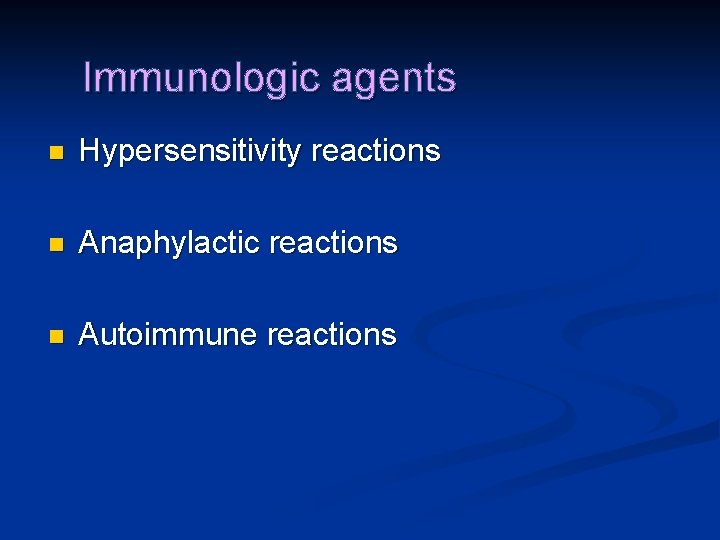 Immunologic agents

- Hypersensitivity reactions
- Anaphylactic reactions
- Autoimmune reactions